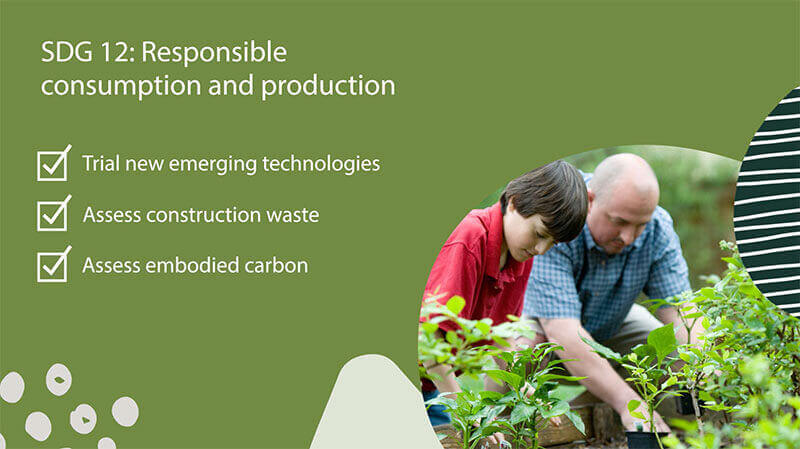 SDG 12: Responsible consumption and production

Trial new emerging technologies

Assess construction waste

Assess embodied carbon